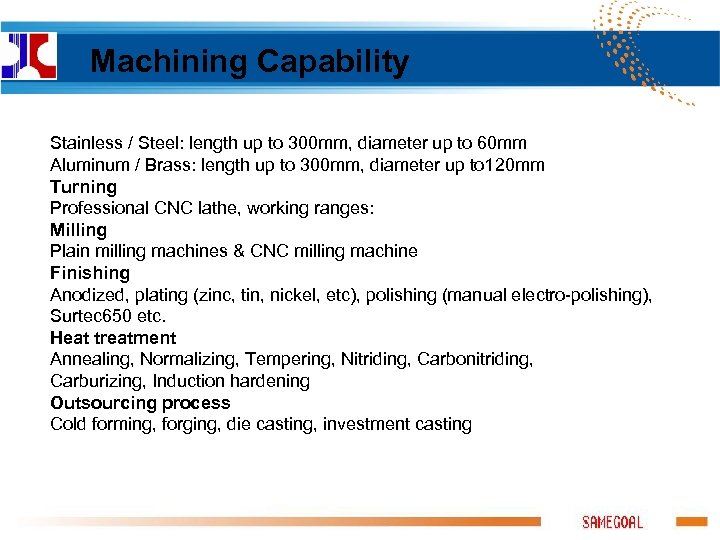 Machining Capability

Stainless / Steel: length up to 300mm, diameter up to 60mm
Aluminum / Brass: length up to 300mm, diameter up to120mm
Turning
Professional CNC lathe, working ranges:
Milling
Plain milling machines & CNC milling machine
Finishing
Anodized, plating (zinc, tin, nickel, etc), polishing (manual electro-polishing), Surtec650 etc.
Heat treatment
Annealing, Normalizing, Tempering, Nitriding, Carbonitriding, Carburizing, Induction hardening
Outsourcing process
Cold forming, forging, die casting, investment casting

SAMEGOAL